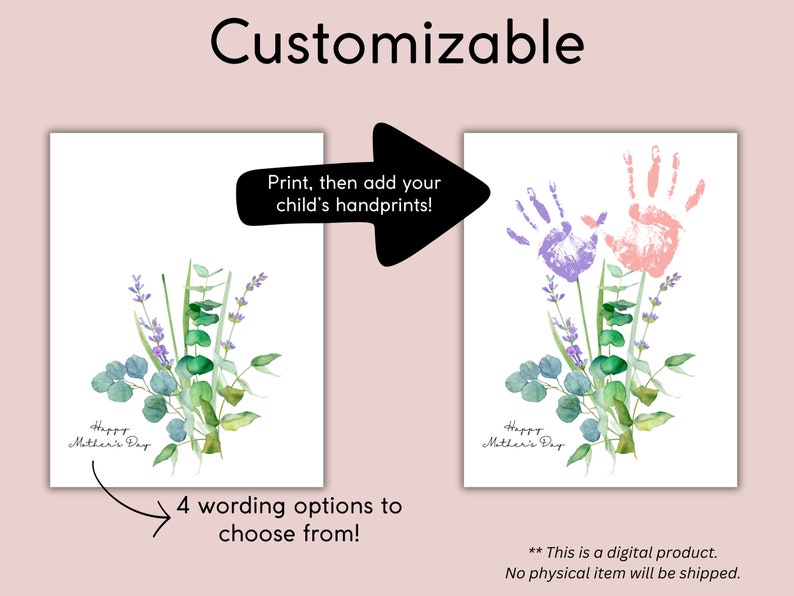 Customizable

Print, then add your child's handprints!

Happy Mother's Day

Happy Mother's Day

4 wording options to choose from!

** This is a digital product. No physical item will be shipped.